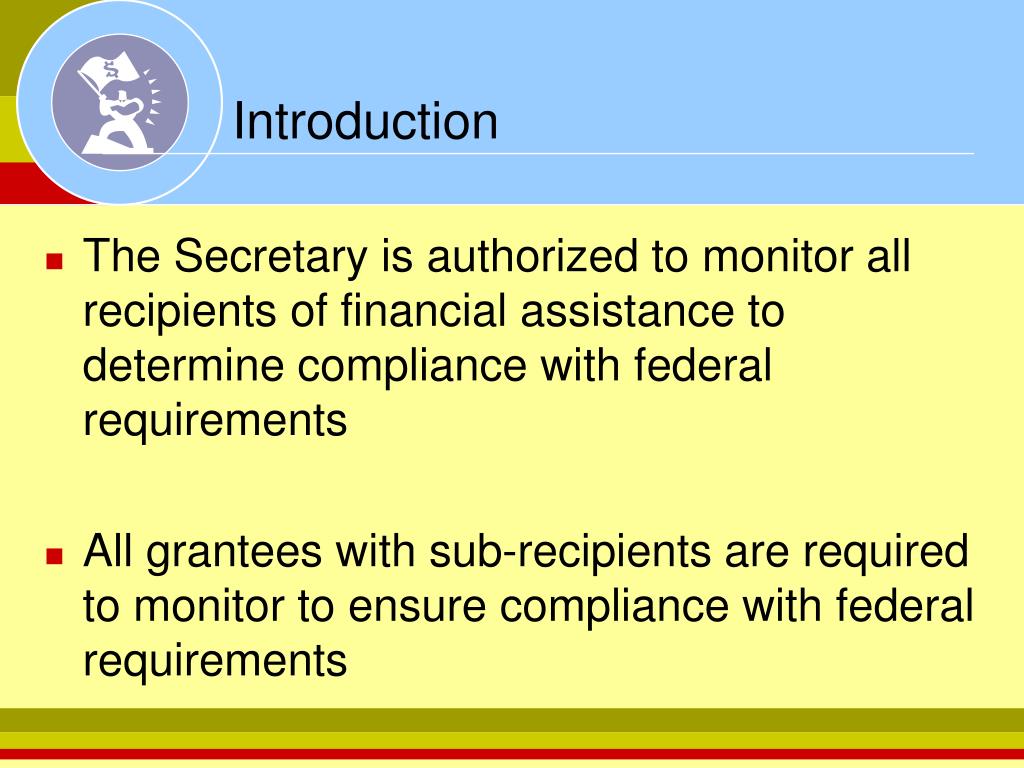 Introduction

The Secretary is authorized to monitor all recipients of financial assistance to determine compliance with federal requirements

All grantees with sub-recipients are required to monitor to ensure compliance with federal requirements